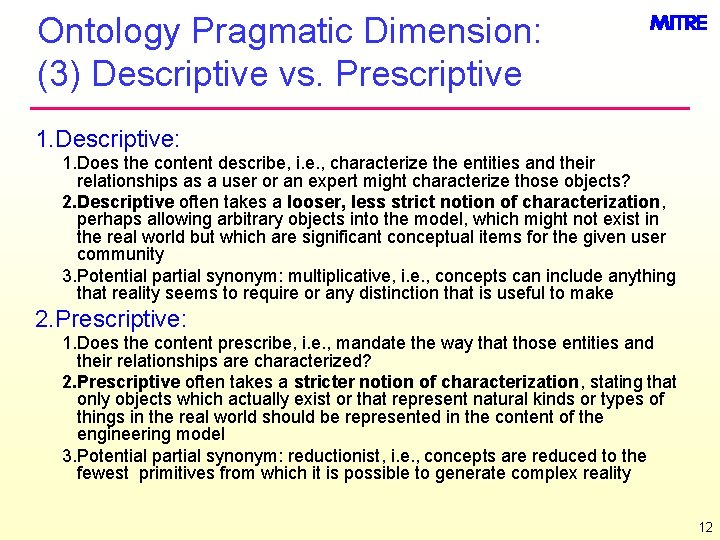 Ontology Pragmatic Dimension: (3) Descriptive vs. Prescriptive

MITRE

1.Descriptive:

1.Does the content describe, i.e., characterize the entities and their relationships as a user or an expert might characterize those objects?

2.Descriptive often takes a looser, less strict notion of characterization, perhaps allowing arbitrary objects into the model, which might not exist in the real world but which are significant conceptual items for the given user community

3.Potential partial synonym: multiplicative, i.e., concepts can include anything that reality seems to require or any distinction that is useful to make

2.Prescriptive:

1.Does the content prescribe, i.e., mandate the way that those entities and their relationships are characterized?

2.Prescriptive often takes a stricter notion of characterization, stating that only objects which actually exist or that represent natural kinds or types of things in the real world should be represented in the content of the engineering model

3.Potential partial synonym: reductionist, i.e., concepts are reduced to the fewest primitives from which it is possible to generate complex reality

12